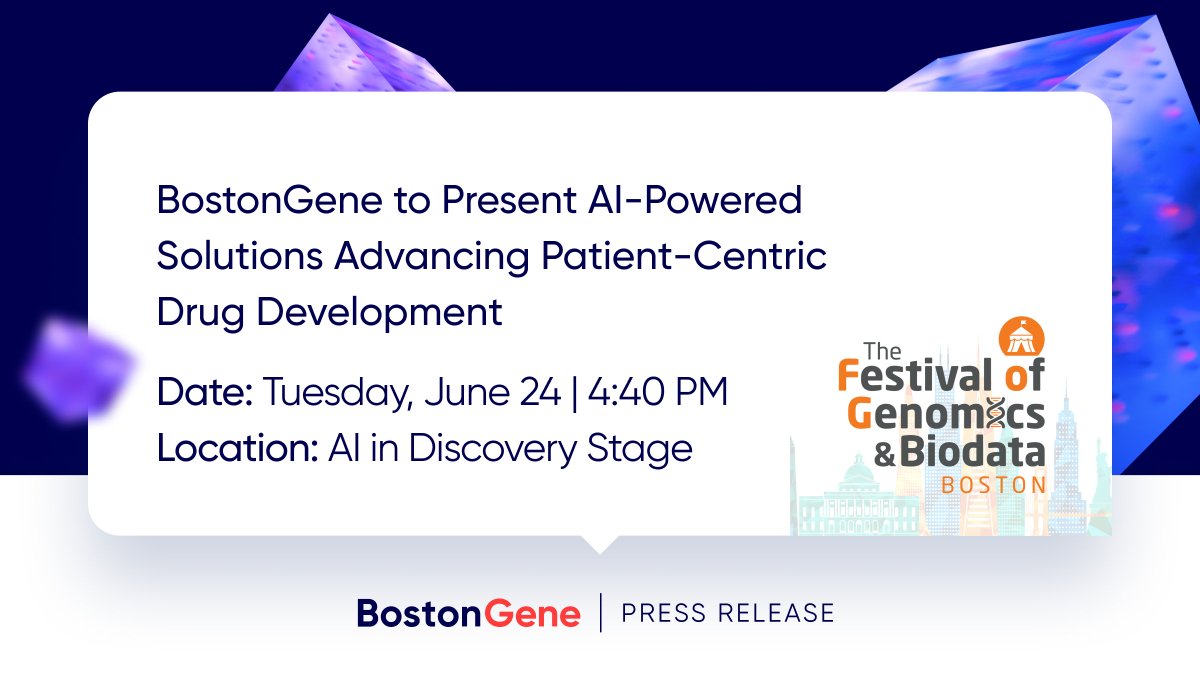 BostonGene to Present AI-Powered Solutions Advancing Patient-Centric Drug Development

Date: Tuesday, June 24 | 4:40 PM
Location: AI in Discovery Stage

The Festival of Genomics & Biodata BOSTON

BostonGene | PRESS RELEASE